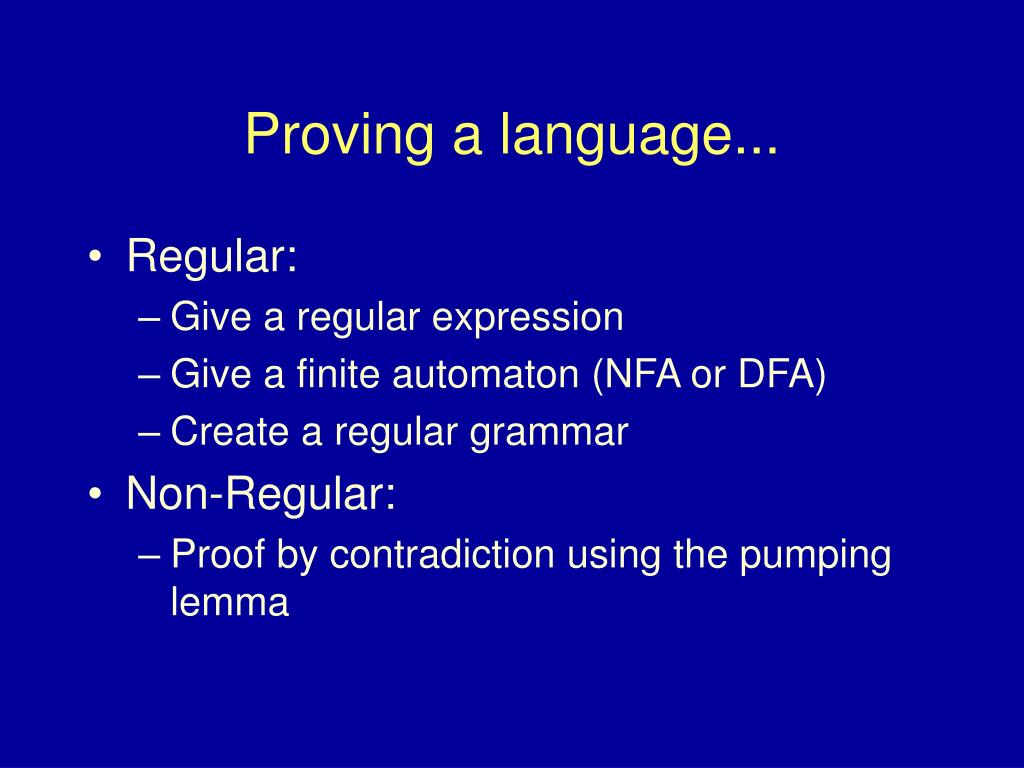 Proving a language...

• Regular:
  – Give a regular expression
  – Give a finite automaton (NFA or DFA)
  – Create a regular grammar
• Non-Regular:
  – Proof by contradiction using the pumping lemma